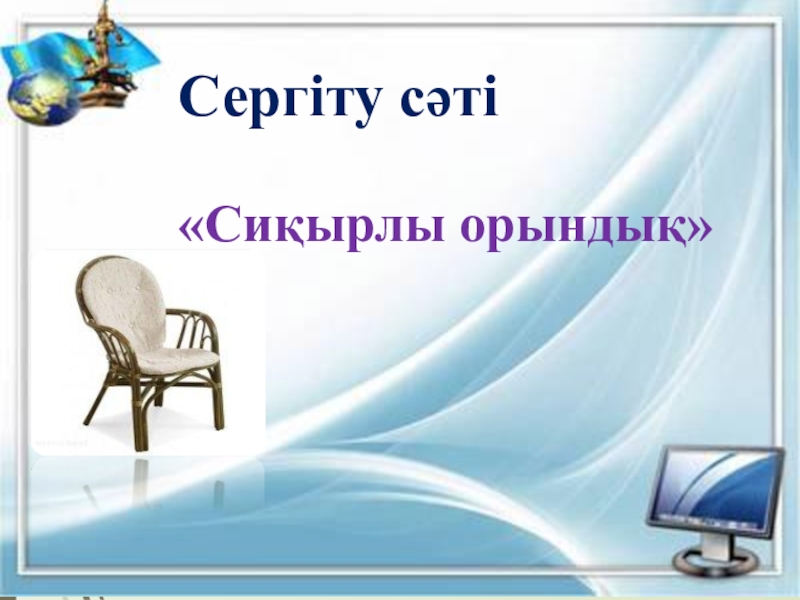 Сергіту сәті

«Сиқырлы орындық»